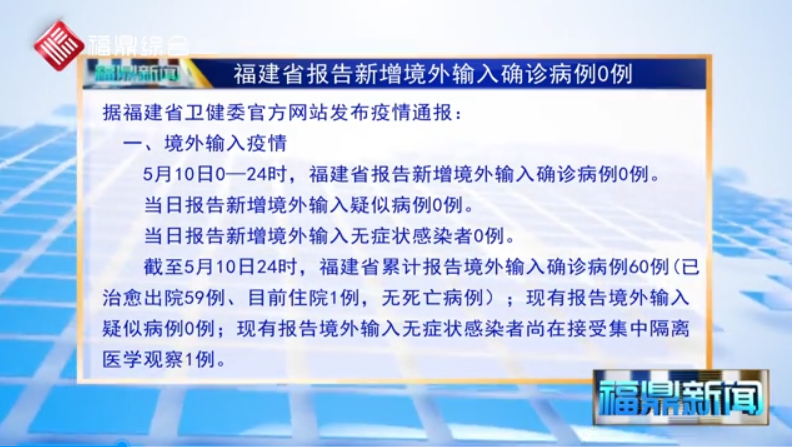 福鼎综合

福鼎新闻

福建省报告新增境外输入确诊病例0例

据福建省卫健委官方网站发布疫情通报：

一、境外输入疫情

5月10日0—24时，福建省报告新增境外输入确诊病例0例。

当日报告新增境外输入疑似病例0例。

当日报告新增境外输入无症状感染者0例。

截至5月10日24时，福建省累计报告境外输入确诊病例60例（已治愈出院59例、目前住院1例，无死亡病例）；现有报告境外输入疑似病例0例；现有报告境外输入无症状感染者尚在接受集中隔离医学观察1例。

福鼎新闻